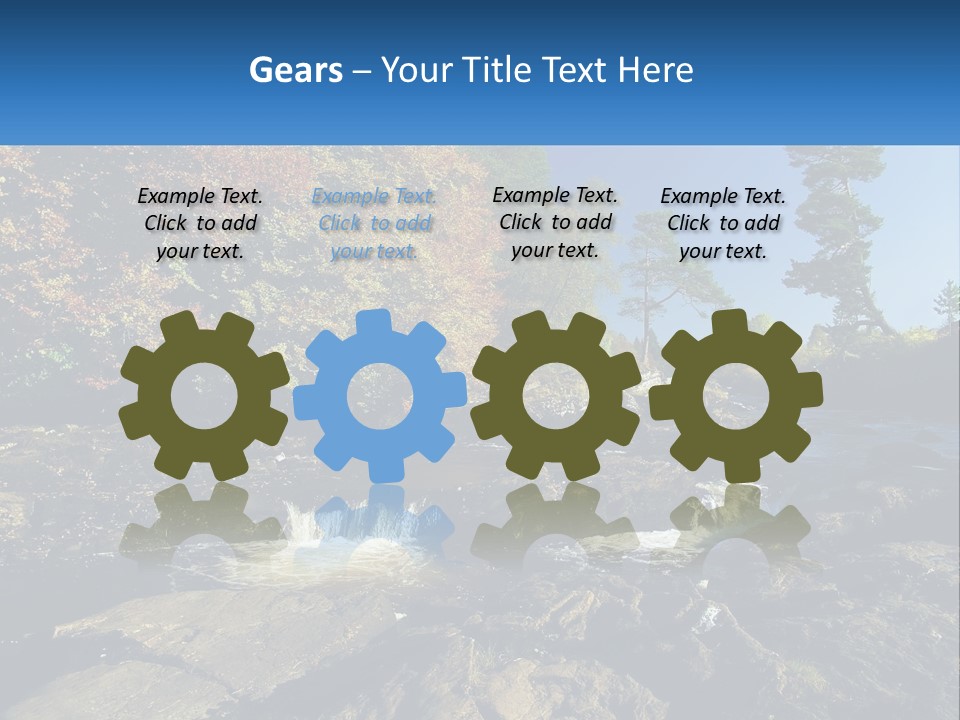 Gears – Your Title Text Here

Example Text. Click to add your text.

Example Text. Click to add your text.

Example Text. Click to add your text.

Example Text. Click to add your text.